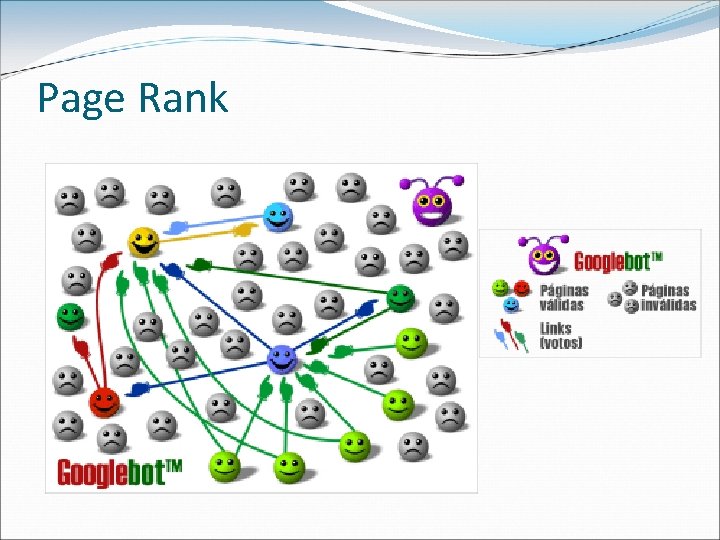 Page Rank

Googlebot™

Googlebot™

Páginas válidas

Páginas inválidas

Links (votos)